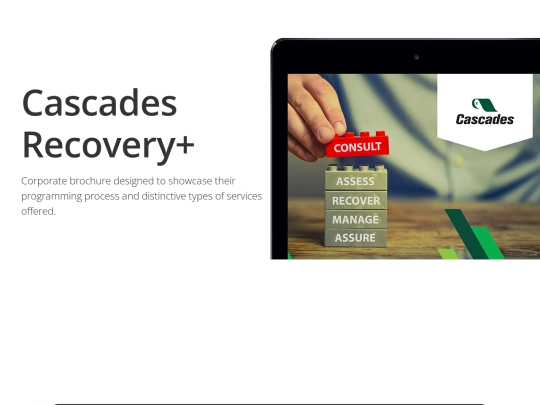 Cascades Recovery+

Corporate brochure designed to showcase their programming process and distinctive types of services offered.

Cascades

CONSULT
ASSESS
RECOVER
MANAGE
ASSURE